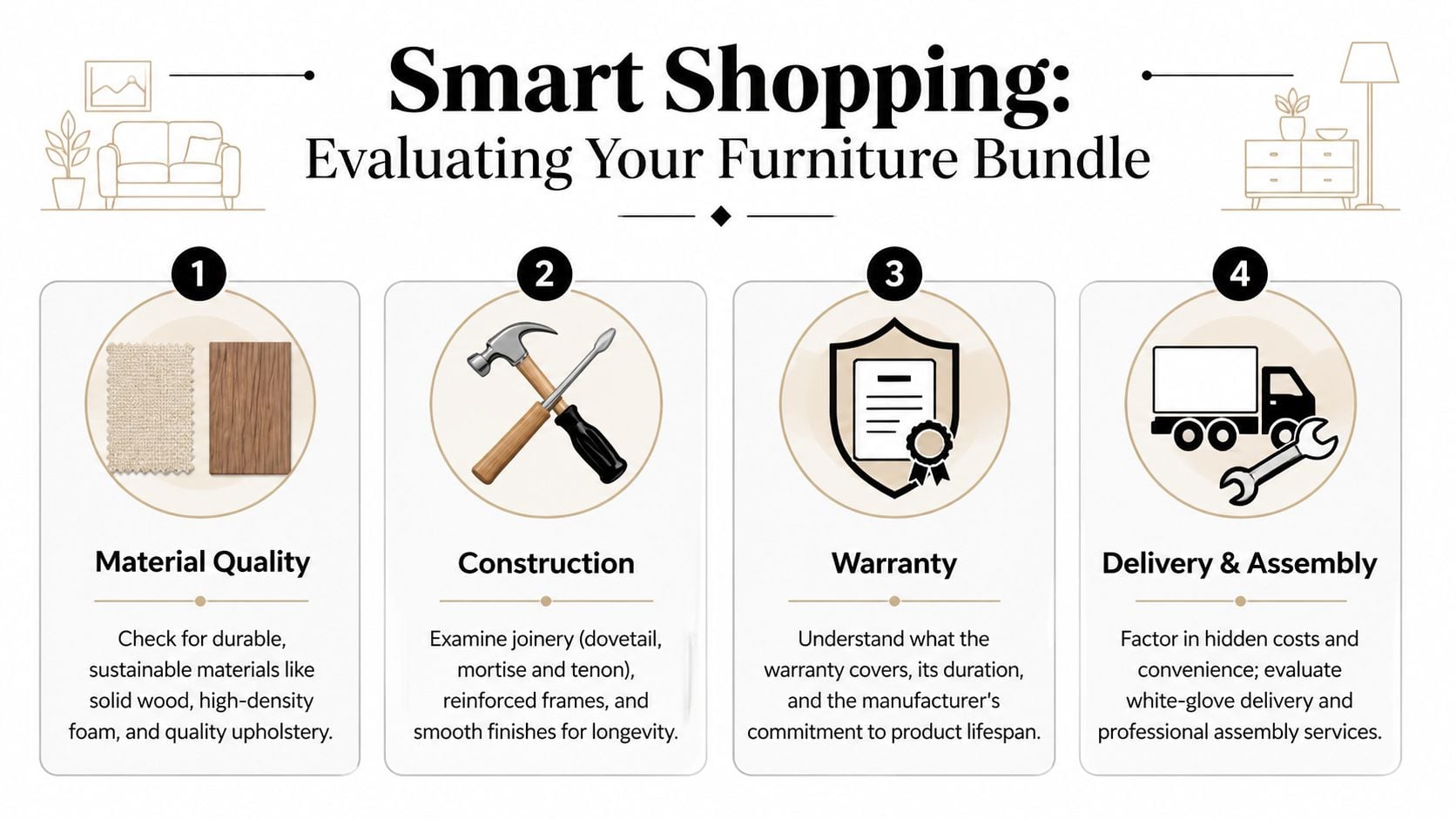 Smart Shopping:
Evaluating Your Furniture Bundle

1

Material Quality

Check for durable, sustainable materials like solid wood, high-density foam, and quality upholstery.

2

Construction

Examine joinery (dovetail, mortise and tenon), reinforced frames, and smooth finishes for longevity.

3

Warranty

Understand what the warranty covers, its duration, and the manufacturer's commitment to product lifespan.

4

Delivery & Assembly

Factor in hidden costs and convenience; evaluate white-glove delivery and professional assembly services.